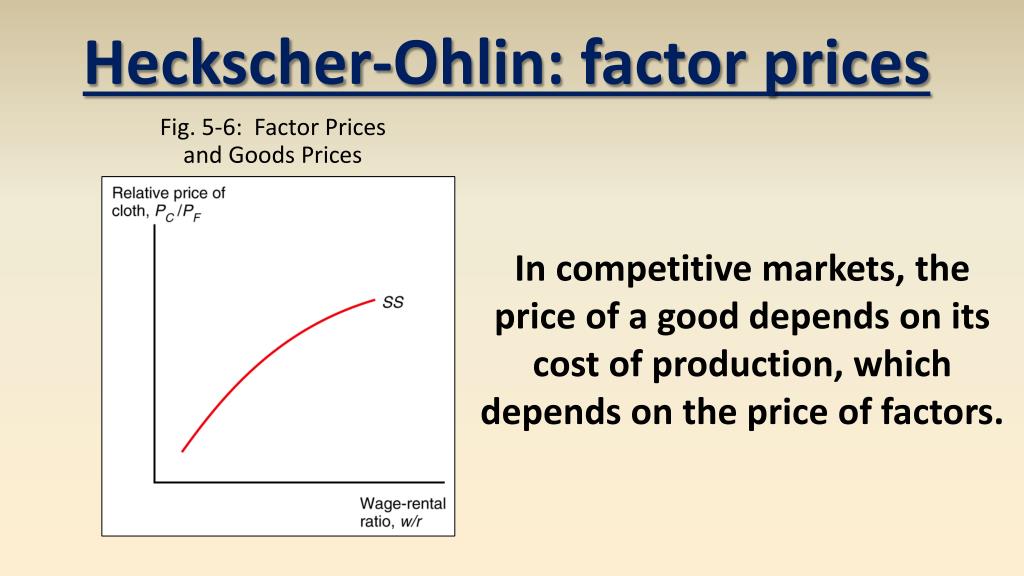 Heckscher-Ohlin: factor prices

Fig. 5-6: Factor Prices and Goods Prices

Relative price of cloth, $P_C/P_F$

SS

Wage-rental ratio, $w/r$

In competitive markets, the price of a good depends on its cost of production, which depends on the price of factors.